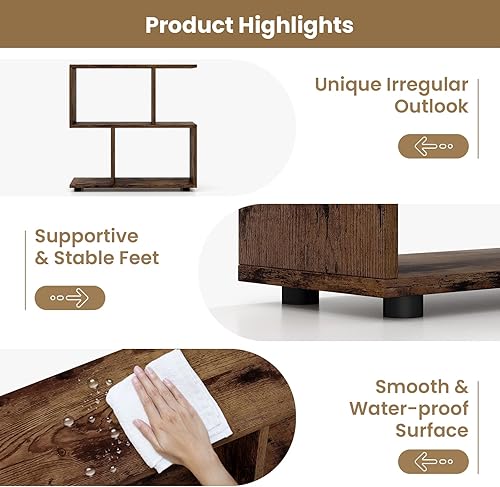 Product Highlights

Unique Irregular Outlook

Supportive & Stable Feet

Smooth & Water-proof Surface